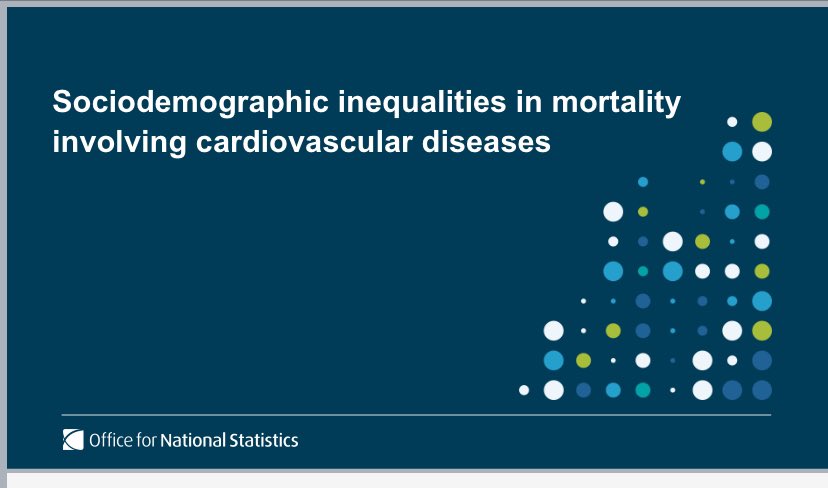 Sociodemographic inequalities in mortality involving cardiovascular diseases

Office for National Statistics